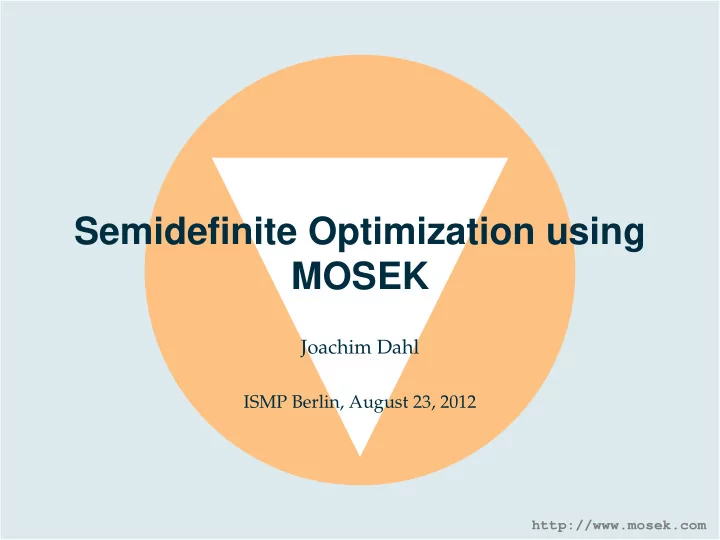 Semidefinite Optimization using MOSEK

Joachim Dahl

ISMP Berlin, August 23, 2012

http://www.mosek.com